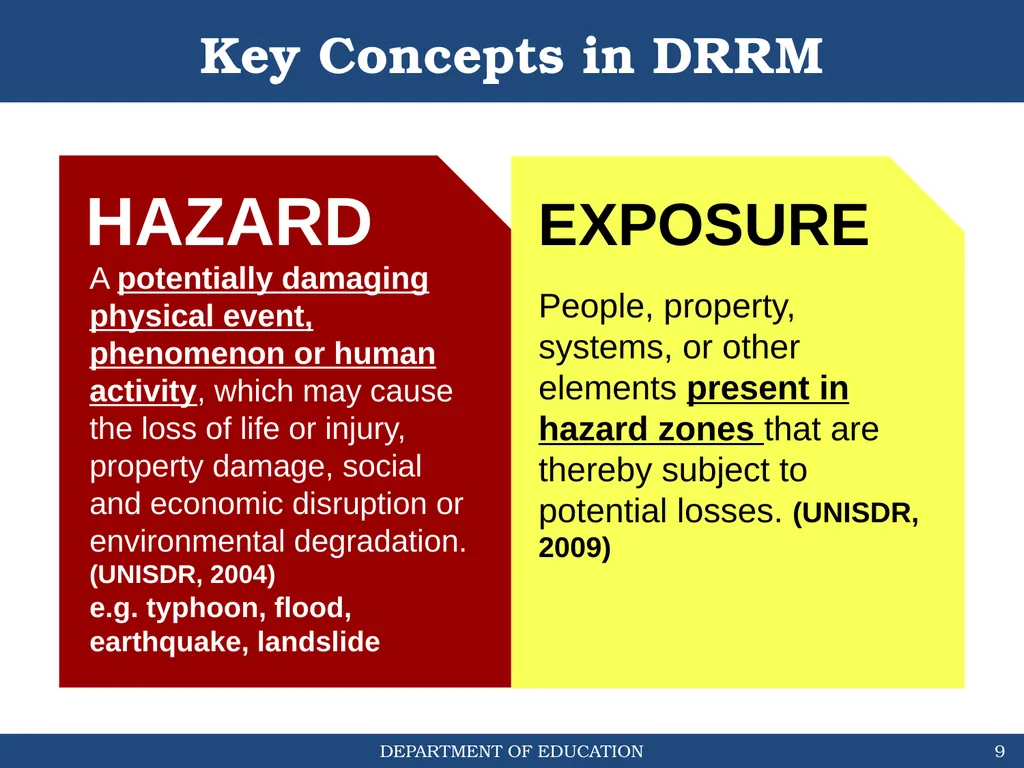 Key Concepts in DRRM

HAZARD

A potentially damaging physical event, phenomenon or human activity, which may cause the loss of life or injury, property damage, social and economic disruption or environmental degradation. (UNISDR, 2004)
e.g. typhoon, flood, earthquake, landslide

EXPOSURE

People, property, systems, or other elements present in hazard zones that are thereby subject to potential losses. (UNISDR, 2009)

DEPARTMENT OF EDUCATION

9